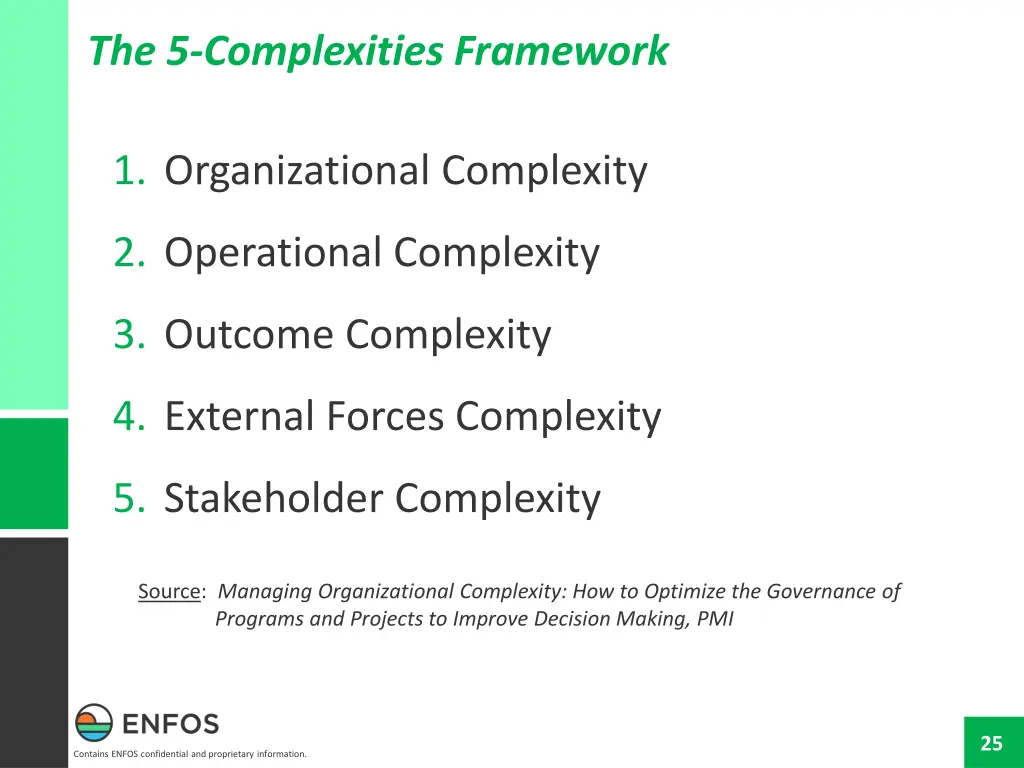 The 5-Complexities Framework

1. Organizational Complexity
2. Operational Complexity
3. Outcome Complexity
4. External Forces Complexity
5. Stakeholder Complexity

Source: Managing Organizational Complexity: How to Optimize the Governance of Programs and Projects to Improve Decision Making, PMI

ENFOS

Contains ENFOS confidential and proprietary information.

25